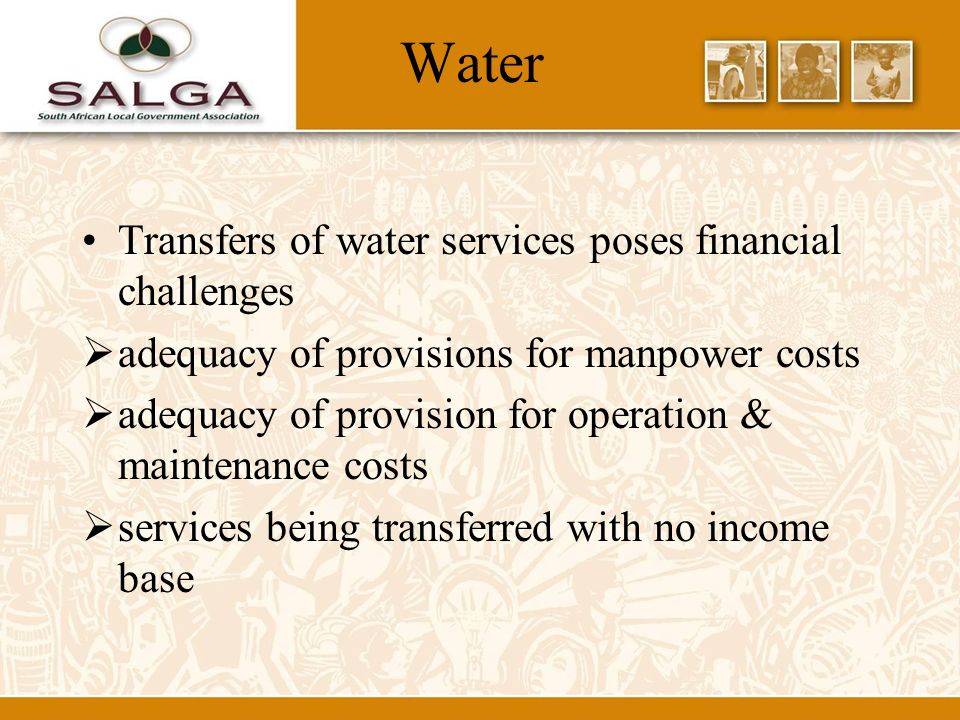 SALGA
South African Local Government Association

Water

• Transfers of water services poses financial challenges

➢ adequacy of provisions for manpower costs

➢ adequacy of provision for operation & maintenance costs

➢ services being transferred with no income base